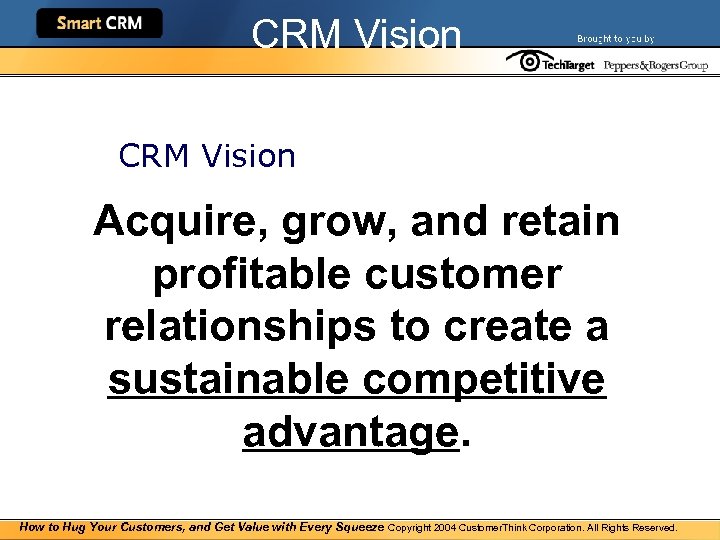 Smart CRM

CRM Vision

Brought to you by

TechTarget Peppers&RogersGroup

CRM Vision

Acquire, grow, and retain profitable customer relationships to create a sustainable competitive advantage.

How to Hug Your Customers, and Get Value with Every Squeeze Copyright 2004 CustomerThink Corporation. All Rights Reserved.